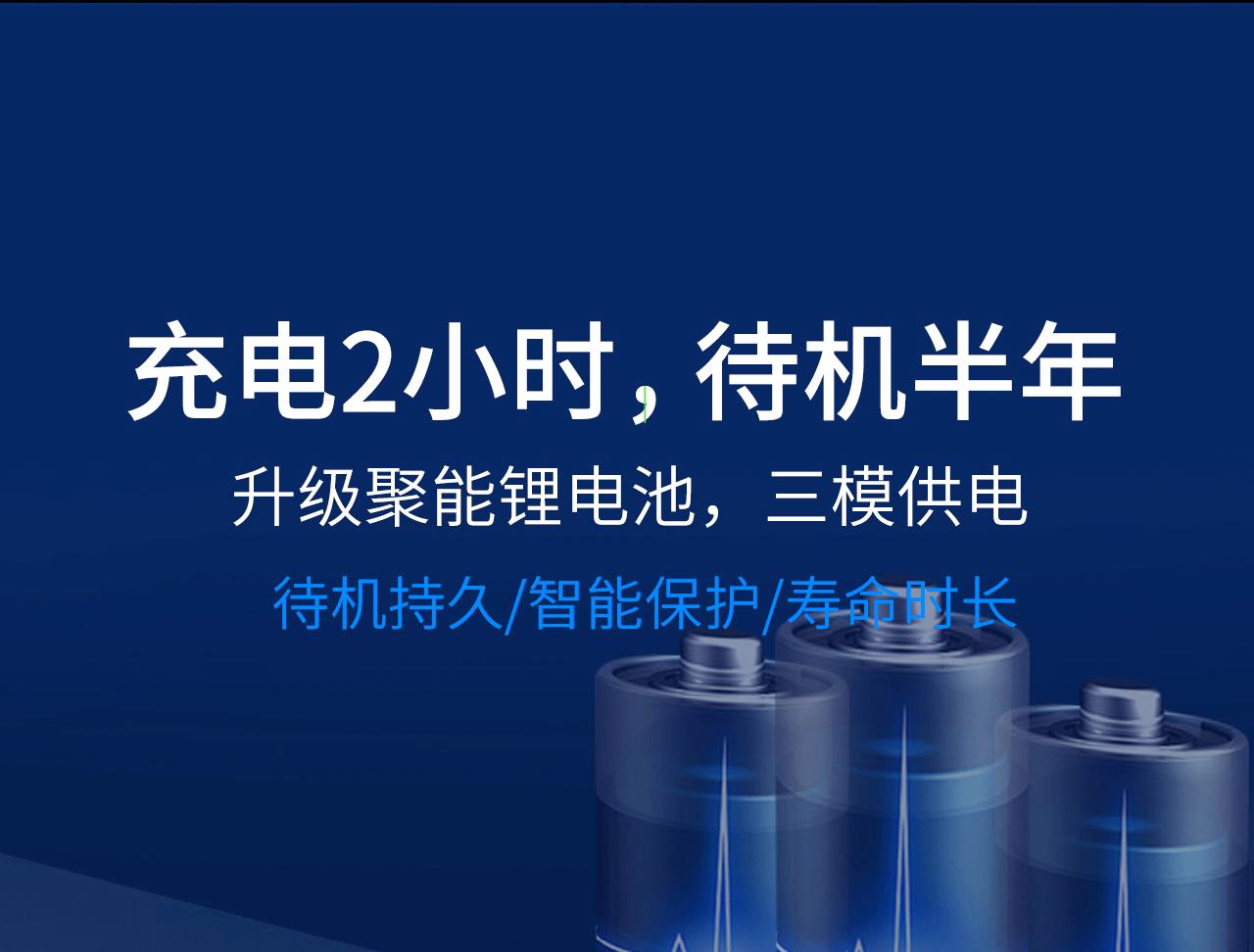 充电2小时，待机半年

升级聚能锂电池，三模供电

待机持久/智能保护/寿命时长